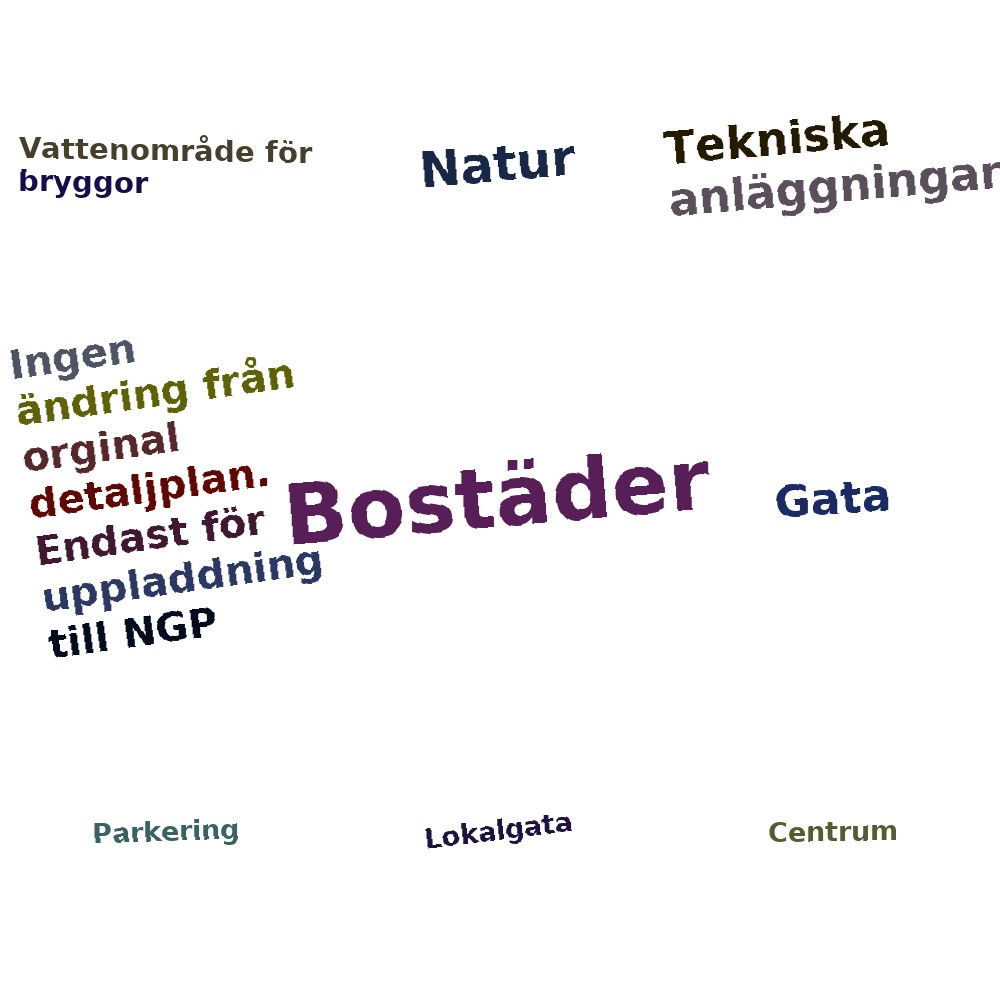 Vattenområde för bryggor

Natur

Tekniska anläggningar

Ingen ändring från orginal detaljplan. Endast för uppladdning till NGP

Bostäder

Gata

Parkering

Lokalgata

Centrum